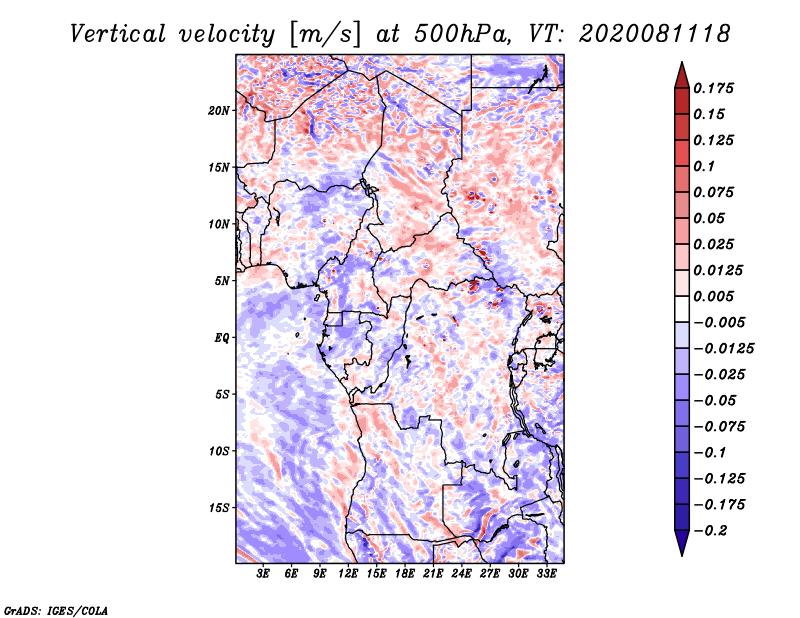 Vertical velocity [m/s] at 500hPa, VT: 2020081118

20N
15N
10N
5N
EQ
5S
10S
15S

3E 6E 9E 12E 15E 18E 21E 24E 27E 30E 33E

0.175
0.15
0.125
0.1
0.075
0.05
0.025
0.0125
0.005
−0.005
−0.0125
−0.025
−0.05
−0.075
−0.1
−0.125
−0.175
−0.2

GrADS: IGES/COLA